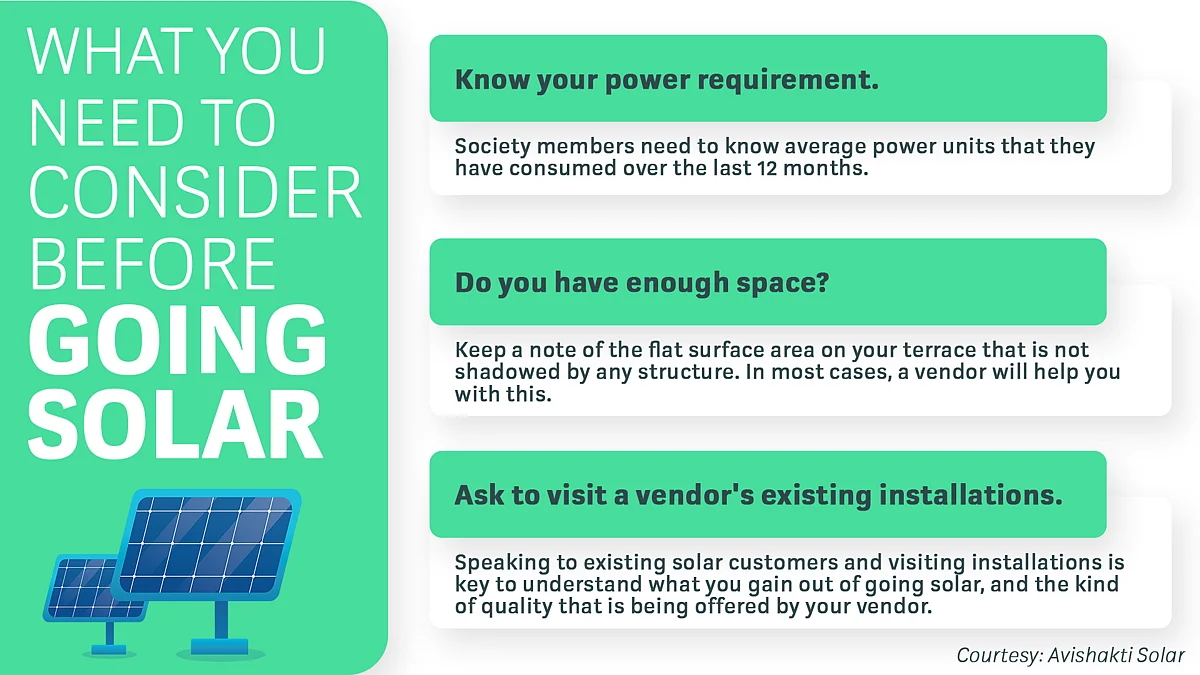 WHAT YOU NEED TO CONSIDER BEFORE GOING SOLAR

Know your power requirement.

Society members need to know average power units that they have consumed over the last 12 months.

Do you have enough space?

Keep a note of the flat surface area on your terrace that is not shadowed by any structure. In most cases, a vendor will help you with this.

Ask to visit a vendor's existing installations.

Speaking to existing solar customers and visiting installations is key to understand what you gain out of going solar, and the kind of quality that is being offered by your vendor.

Courtesy: Avishakti Solar